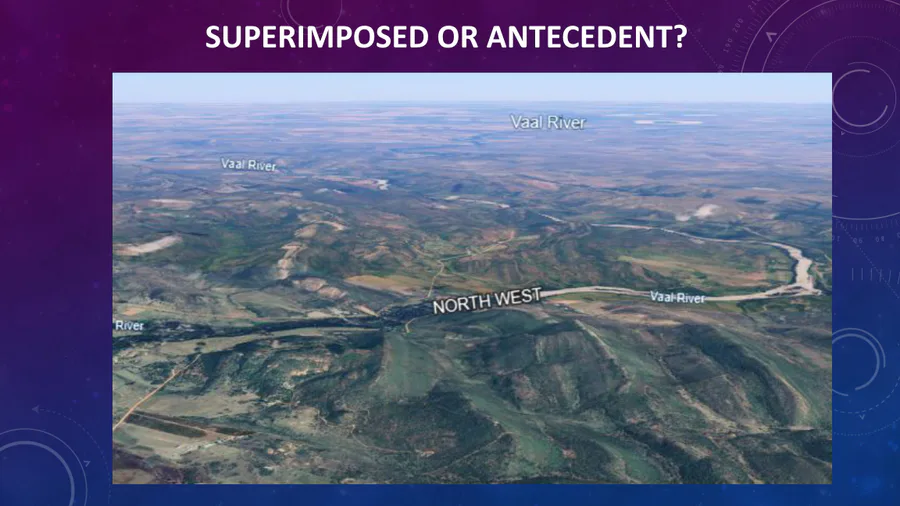 SUPERIMPOSED OR ANTECEDENT?

Vaal River

Vaal River

NORTH WEST

Vaal River

River